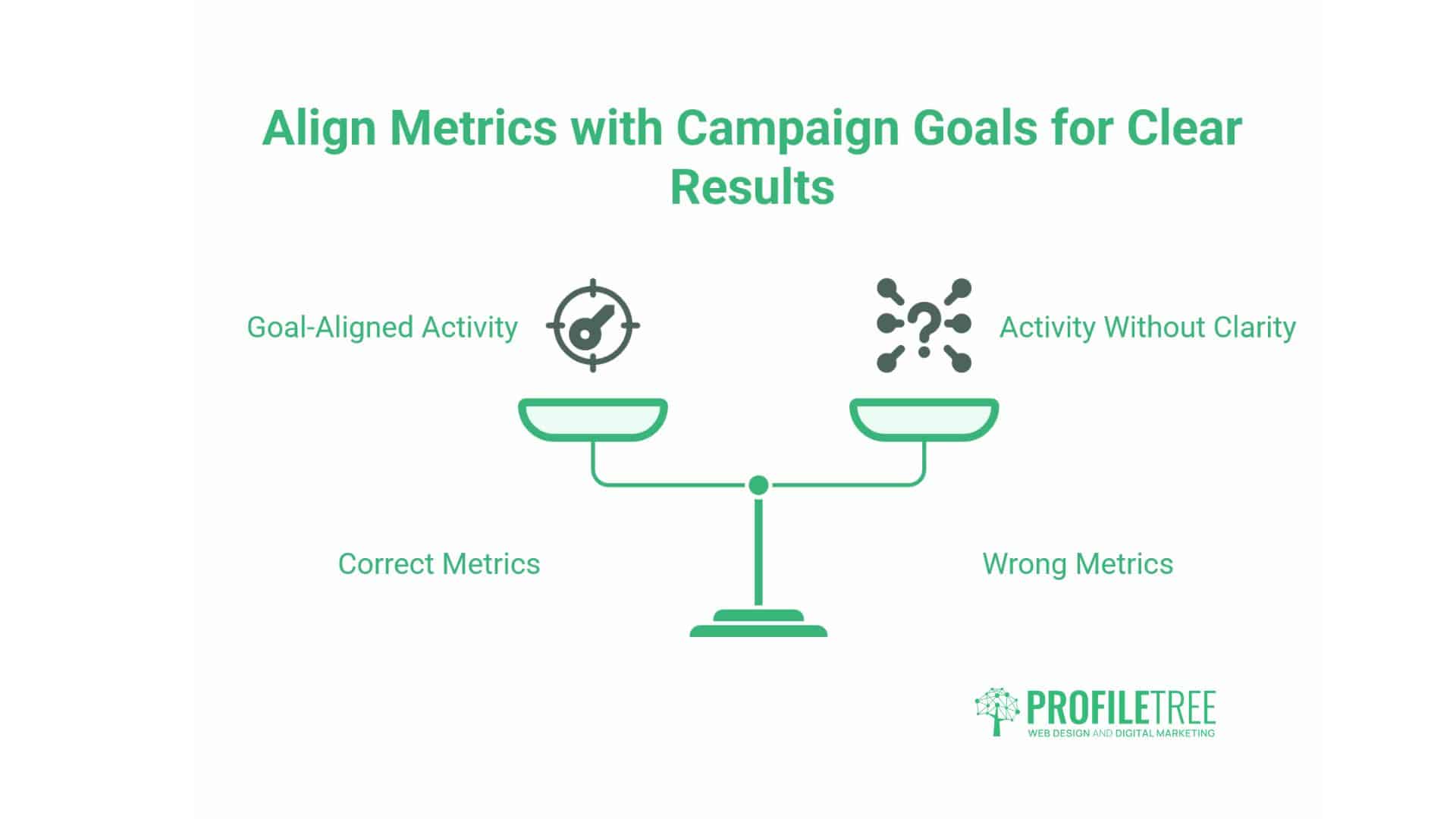 Align Metrics with Campaign Goals for Clear Results

Goal-Aligned Activity

Activity Without Clarity

Correct Metrics

Wrong Metrics

PROFILETREE
WEB DESIGN AND DIGITAL MARKETING